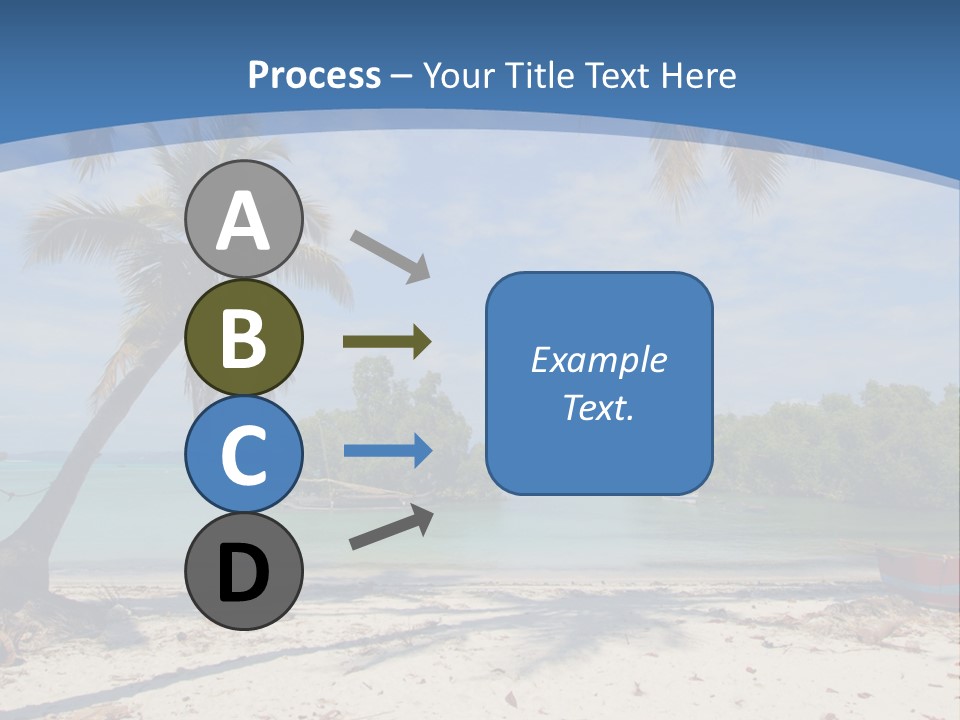 Process – Your Title Text Here

A

B

C

D

Example Text.